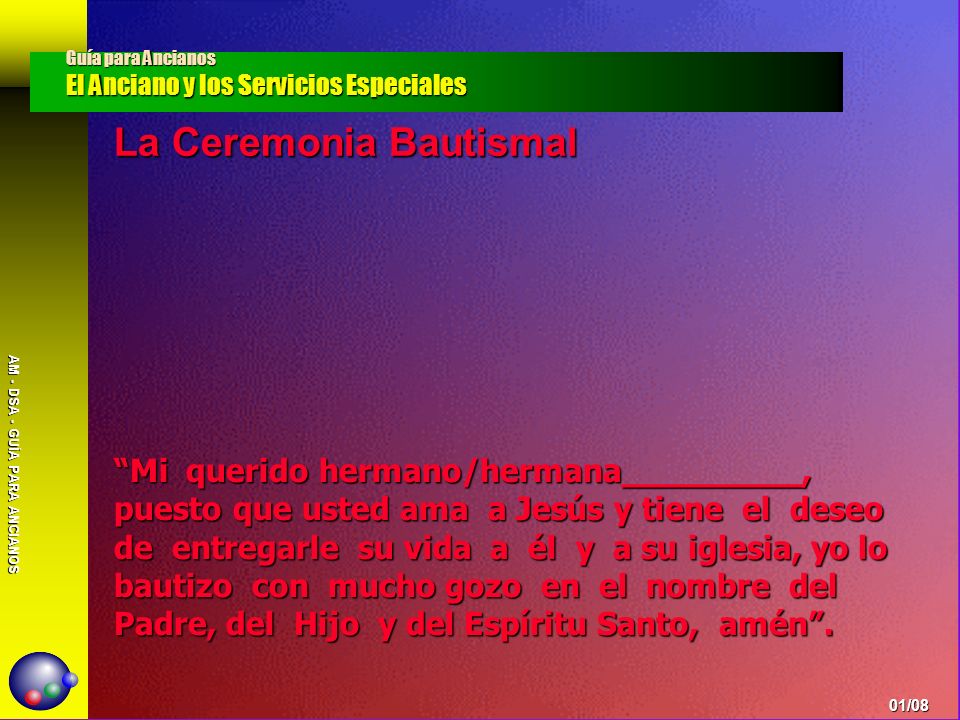 Guía para Ancianos
El Anciano y los Servicios Especiales

La Ceremonia Bautismal

AM - DSA - GUÍA PARA ANCIANOS

“Mi querido hermano/hermana_________, puesto que usted ama a Jesús y tiene el deseo de entregarle su vida a él y a su iglesia, yo lo bautizo con mucho gozo en el nombre del Padre, del Hijo y del Espíritu Santo, amén”.

01/08